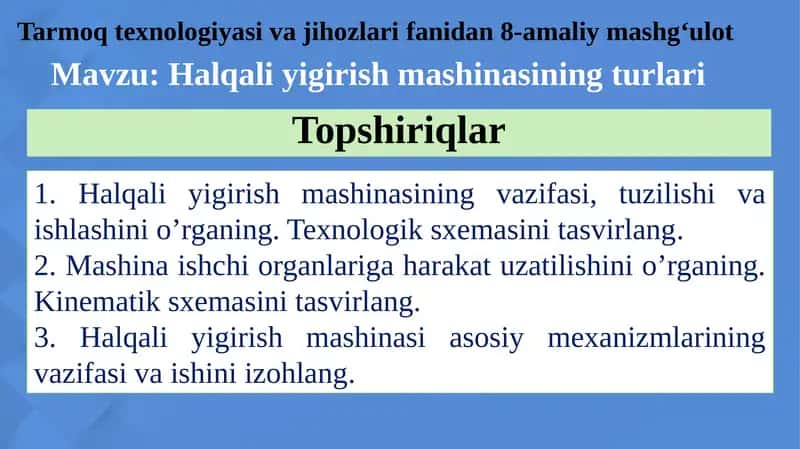 Tarmoq texnologiyasi va jihozlari fanidan 8-amaliy mashg‘ulot

Mavzu: Halqali yigirish mashinasining turlari

Topshiriqlar

1. Halqali yigirish mashinasining vazifasi, tuzilishi va ishlashini o’rganing. Texnologik sxemasini tasvirlang.
2. Mashina ishchi organlariga harakat uzatilishini o’rganing. Kinematik sxemasini tasvirlang.
3. Halqali yigirish mashinasi asosiy mexanizmlarining vazifasi va ishini izohlang.